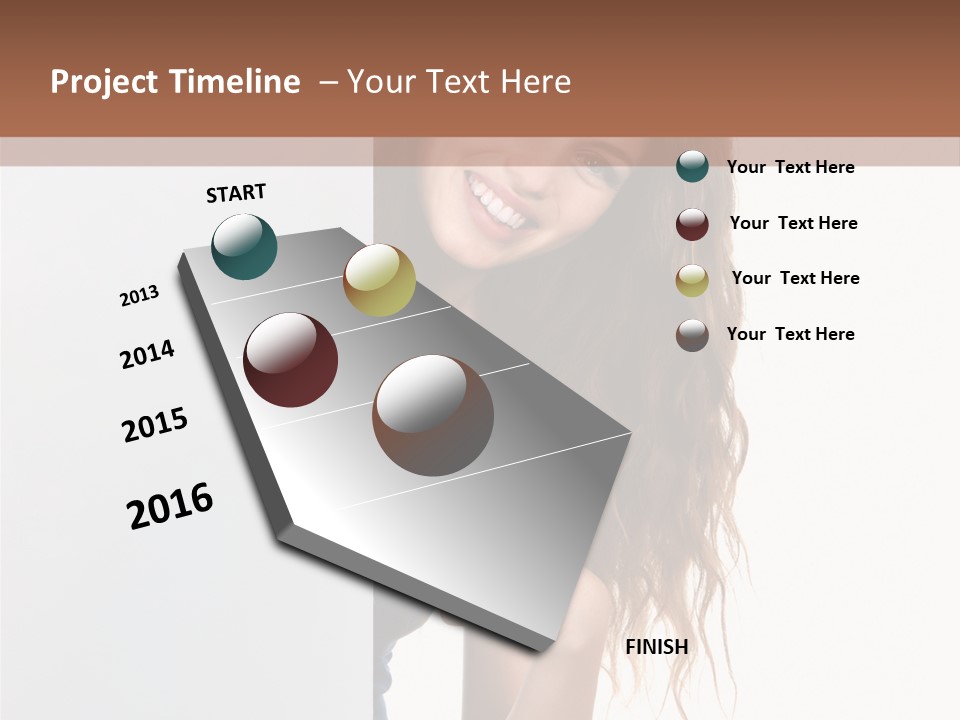 Project Timeline – Your Text Here

START

2013

2014

2015

2016

FINISH

Your Text Here

Your Text Here

Your Text Here

Your Text Here